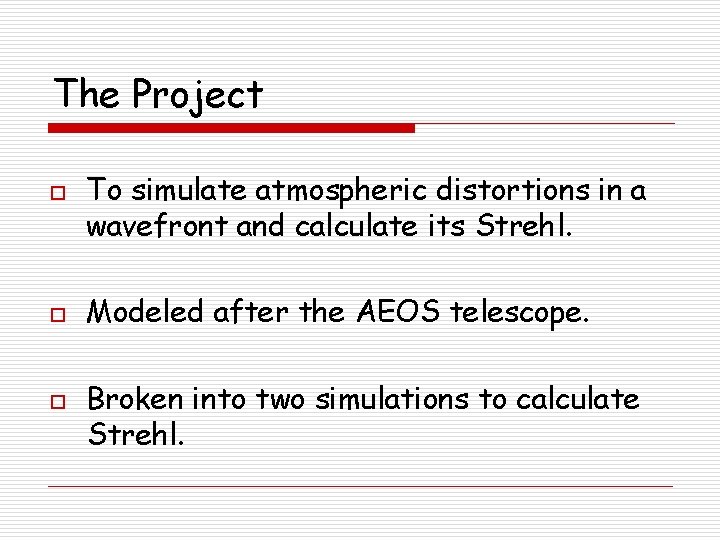 The Project

To simulate atmospheric distortions in a wavefront and calculate its Strehl.

Modeled after the AEOS telescope.

Broken into two simulations to calculate Strehl.